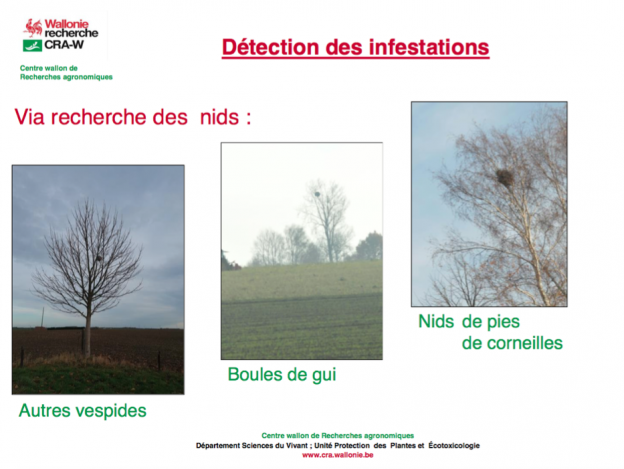 Wallonie recherche CRA-W

Centre wallon de Recherches agronomiques

Détection des infestations

Via recherche des nids :

Autres vespides

Boules de gui

Nids de pies de corneilles

Centre wallon de Recherches agronomiques
Département Sciences du Vivant ; Unité Protection des Plantes et Écotoxicologie
www.cra.wallonie.be